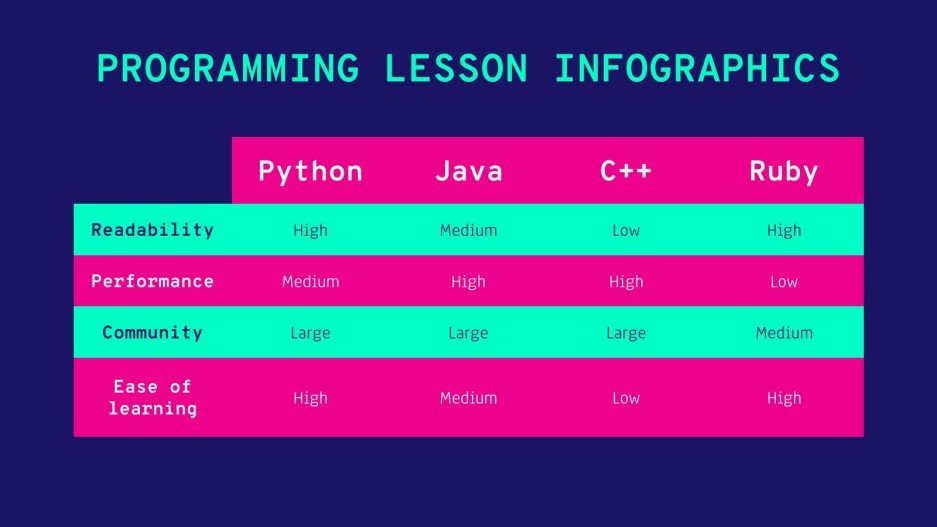 PROGRAMMING LESSON INFOGRAPHICS

| | Python | Java | C++ | Ruby |
|---|---|---|---|---|
| Readability | High | Medium | Low | High |
| Performance | Medium | High | High | Low |
| Community | Large | Large | Large | Medium |
| Ease of learning | High | Medium | Low | High |